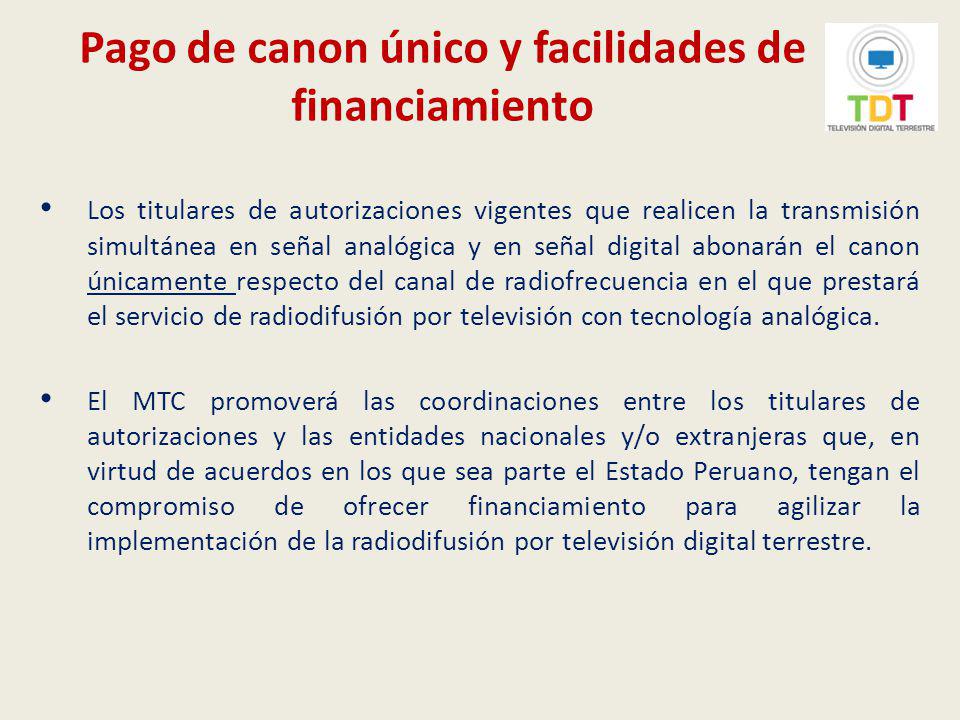 Pago de canon único y facilidades de financiamiento

TDT
TELEVISIÓN DIGITAL TERRESTRE

• Los titulares de autorizaciones vigentes que realicen la transmisión simultánea en señal analógica y en señal digital abonarán el canon únicamente respecto del canal de radiofrecuencia en el que prestará el servicio de radiodifusión por televisión con tecnología analógica.

• El MTC promoverá las coordinaciones entre los titulares de autorizaciones y las entidades nacionales y/o extranjeras que, en virtud de acuerdos en los que sea parte el Estado Peruano, tengan el compromiso de ofrecer financiamiento para agilizar la implementación de la radiodifusión por televisión digital terrestre.